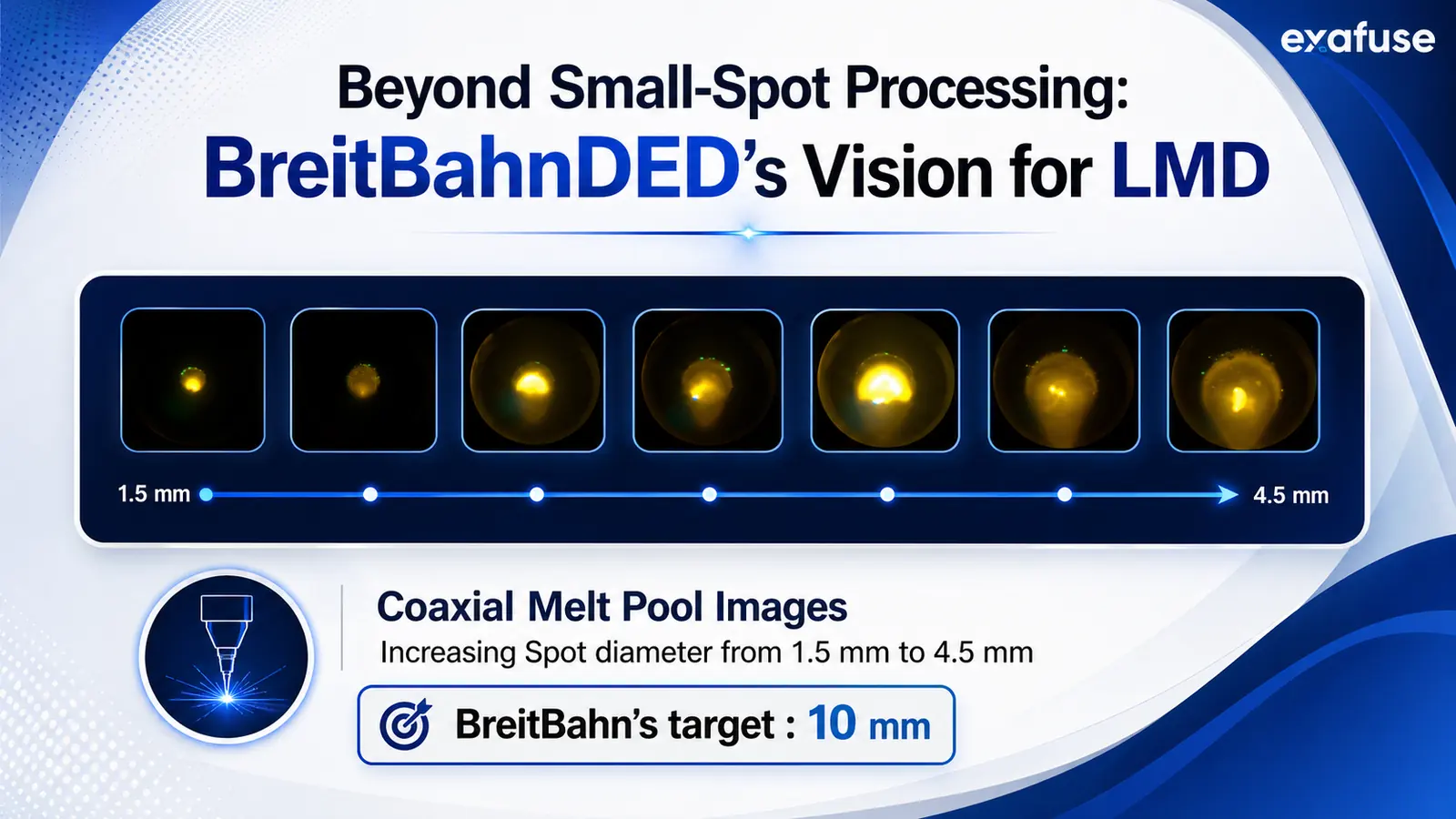 exafuse

Beyond Small-Spot Processing:
BreitBahnDED's Vision for LMD

1.5 mm

4.5 mm

Coaxial Melt Pool Images
Increasing Spot diameter from 1.5 mm to 4.5 mm

BreitBahn's target : 10 mm